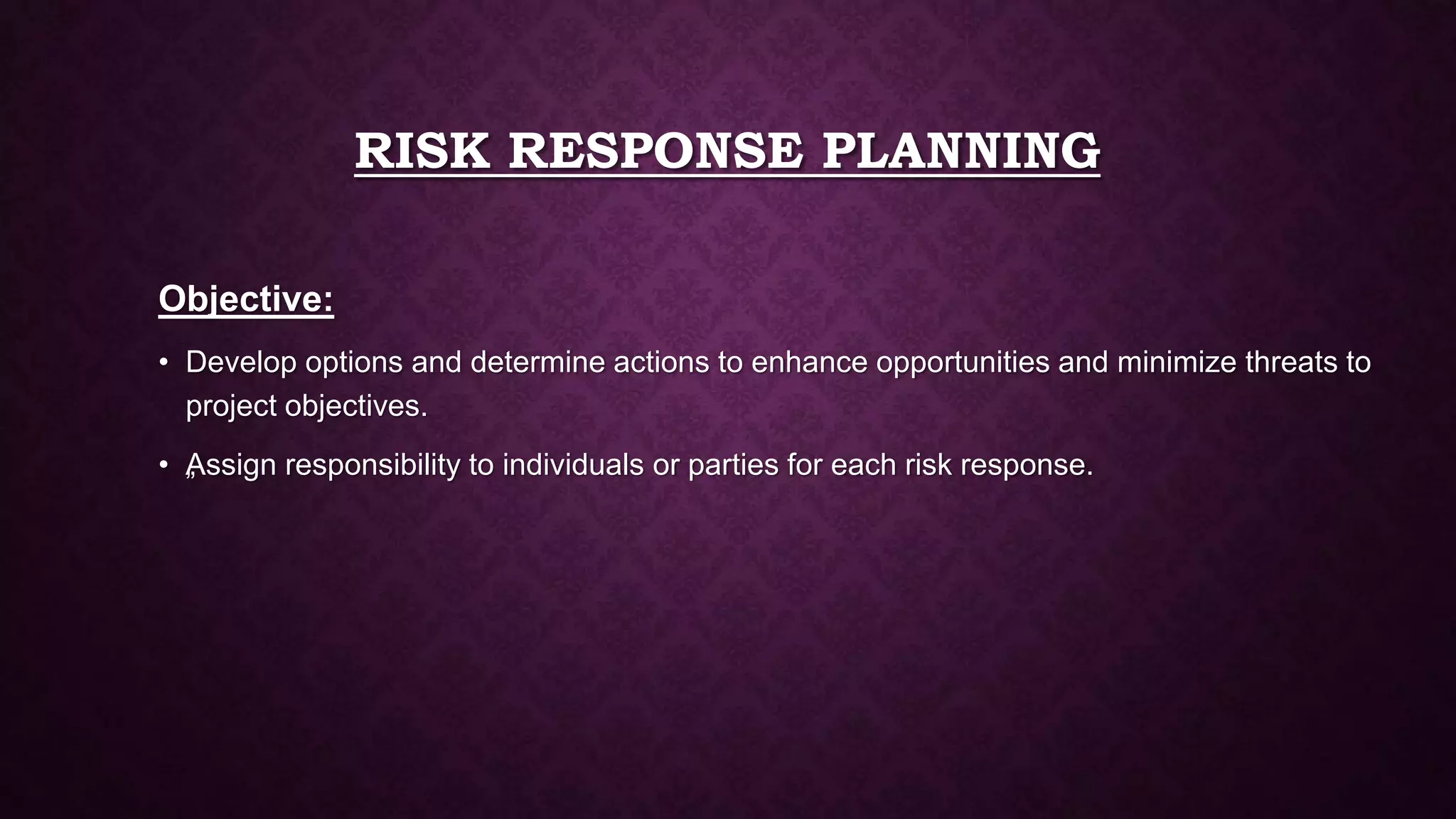 RISK RESPONSE PLANNING

Objective:

• Develop options and determine actions to enhance opportunities and minimize threats to project objectives.

• Assign responsibility to individuals or parties for each risk response.